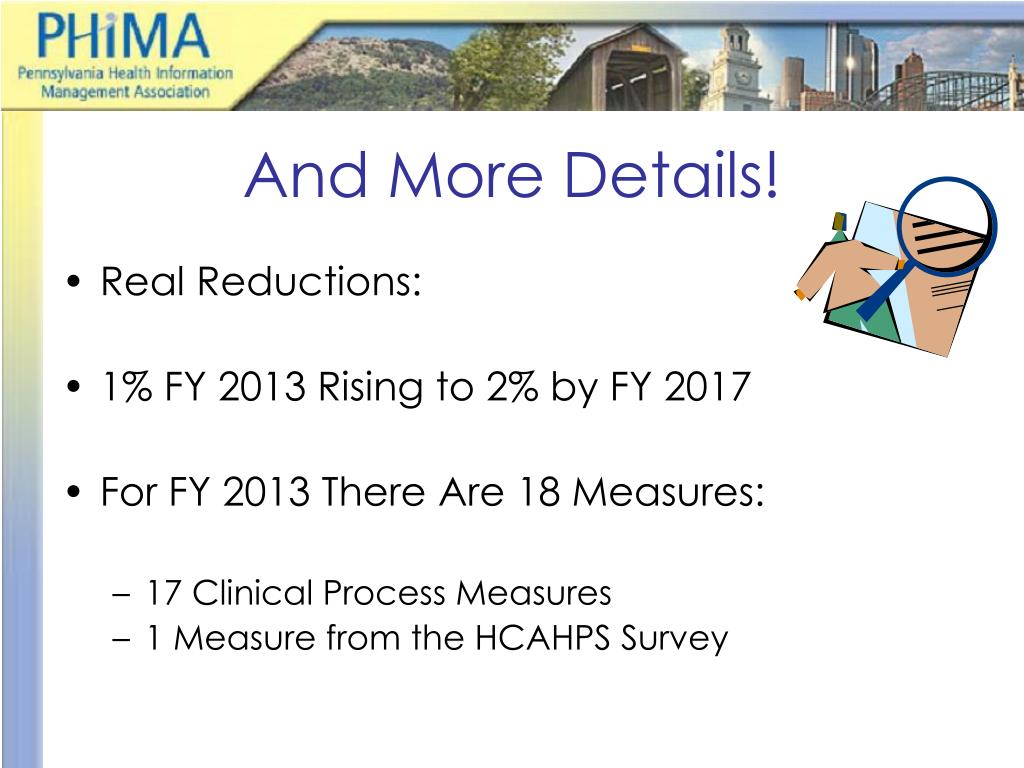 PHiMA
Pennsylvania Health Information Management Association

And More Details!

• Real Reductions:

• 1% FY 2013 Rising to 2% by FY 2017

• For FY 2013 There Are 18 Measures:

– 17 Clinical Process Measures
– 1 Measure from the HCAHPS Survey